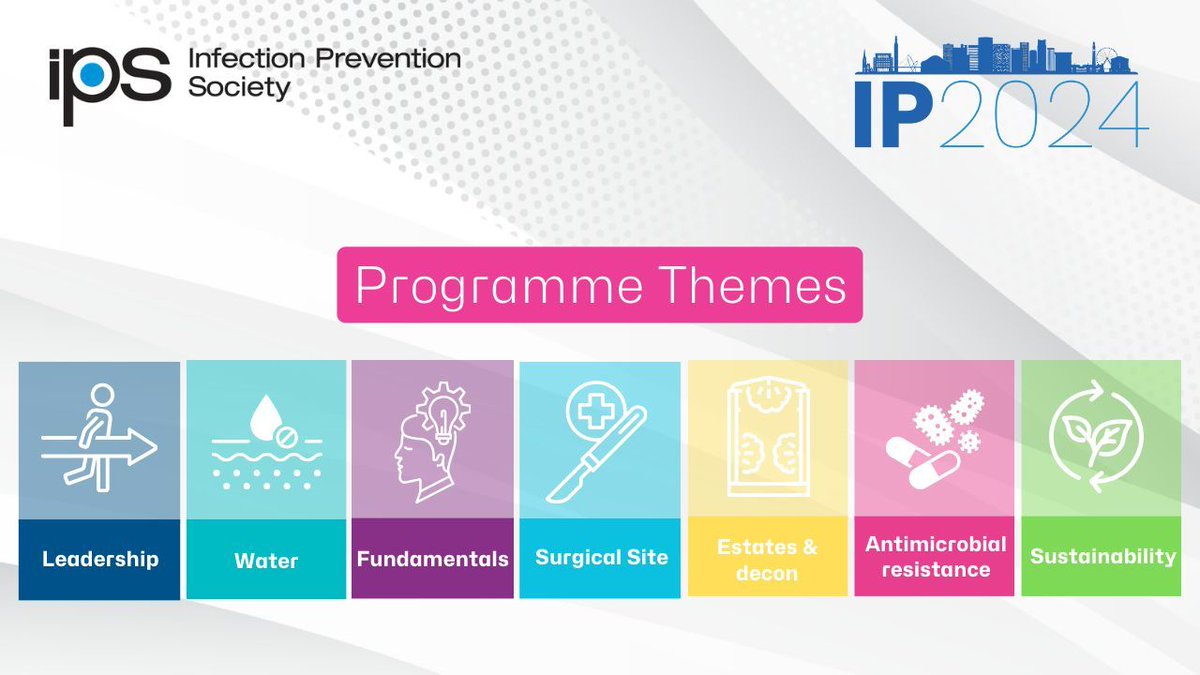 ips Infection Prevention Society

IP2024

Programme Themes

Leadership

Water

Fundamentals

Surgical Site

Estates & decon

Antimicrobial resistance

Sustainability